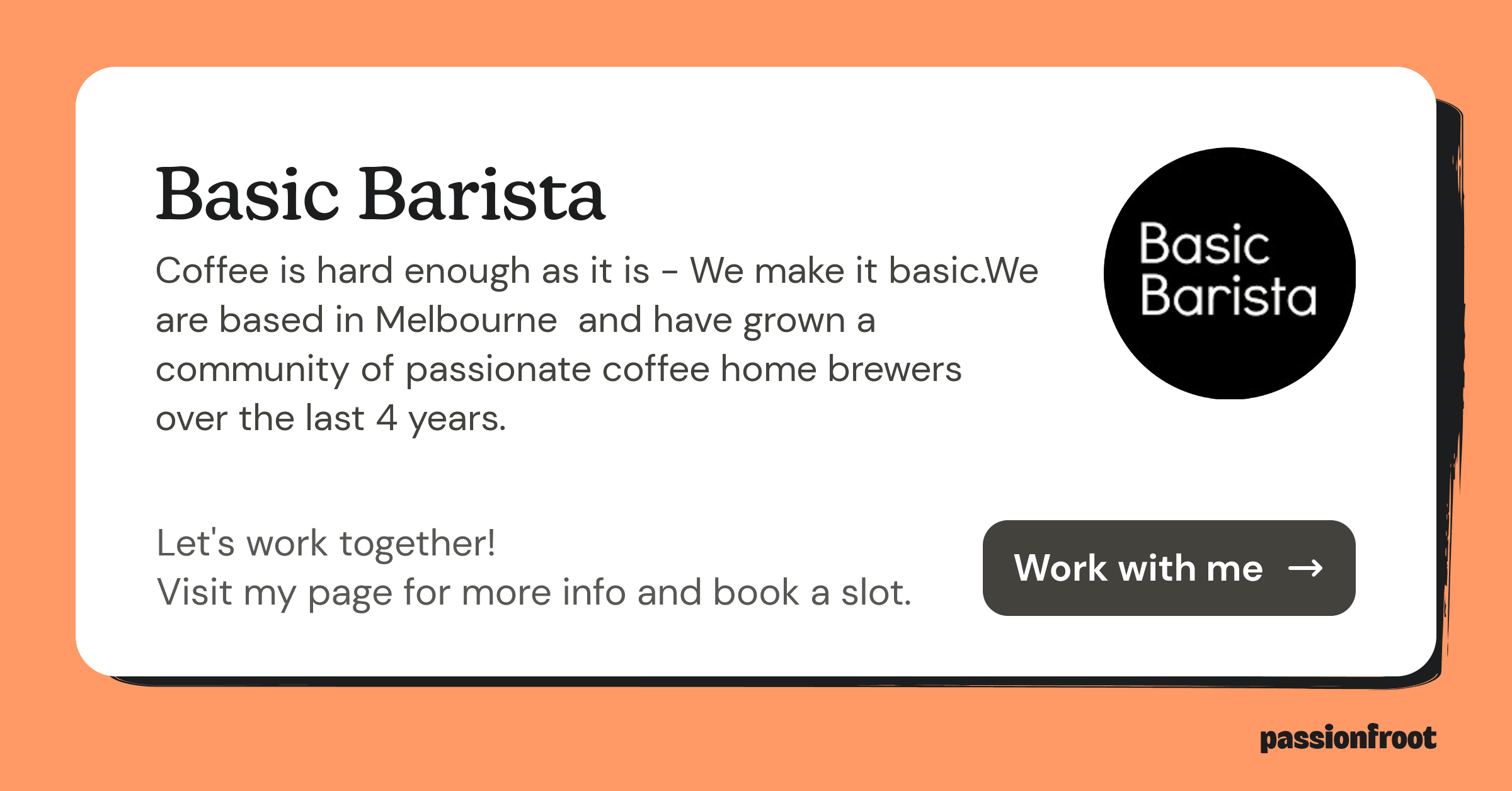 Basic Barista

Coffee is hard enough as it is - We make it basic.We are based in Melbourne  and have grown a community of passionate coffee home brewers over the last 4 years.

Basic Barista

Let's work together!
Visit my page for more info and book a slot.

Work with me →

passionfroot